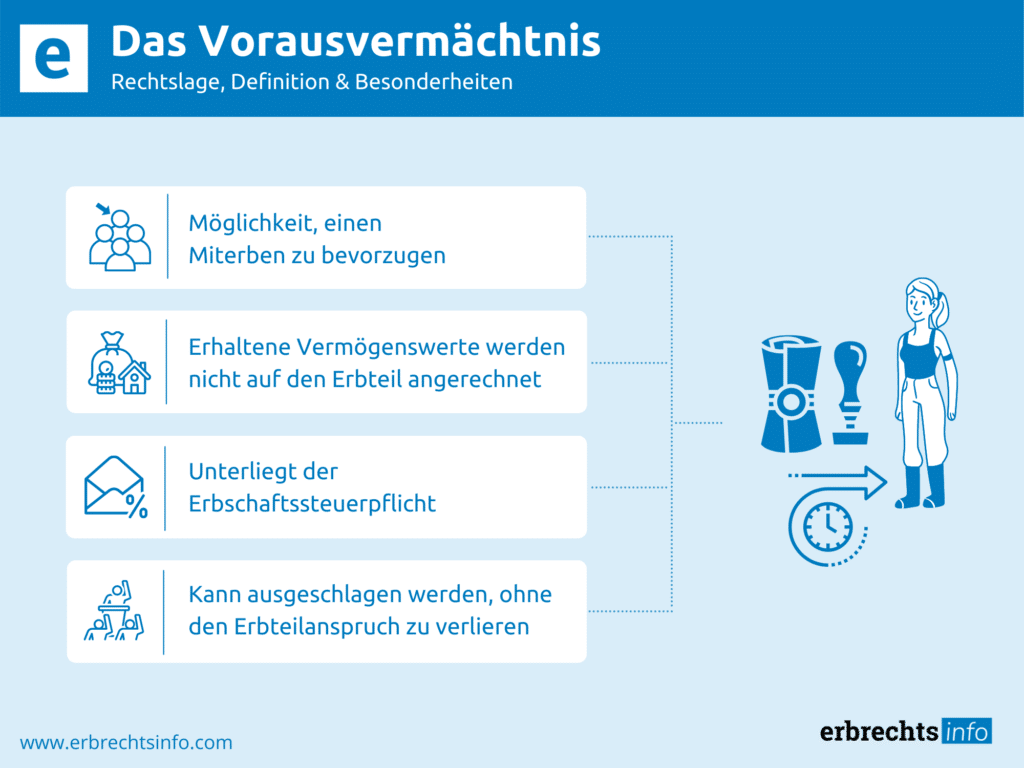 e

Das Vorausvermächtnis

Rechtslage, Definition & Besonderheiten

Möglichkeit, einen Miterben zu bevorzugen

Erhaltene Vermögenswerte werden nicht auf den Erbteil angerechnet

Unterliegt der Erbschaftssteuerpflicht

Kann ausgeschlagen werden, ohne den Erbteilanspruch zu verlieren

www.erbrechtsinfo.com

erbrechts info